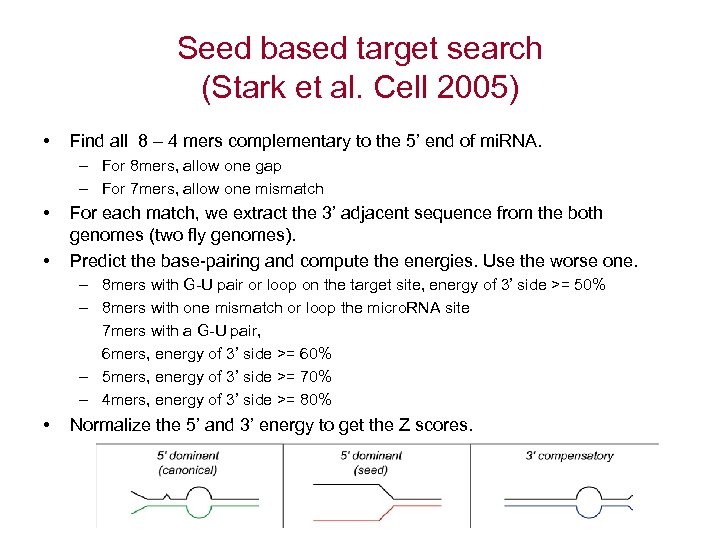 Seed based target search
(Stark et al. Cell 2005)

• Find all 8 – 4 mers complementary to the 5' end of miRNA.
– For 8mers, allow one gap
– For 7mers, allow one mismatch
• For each match, we extract the 3' adjacent sequence from the both genomes (two fly genomes).
• Predict the base-pairing and compute the energies. Use the worse one.
– 8mers with G-U pair or loop on the target site, energy of 3' side >= 50%
– 8mers with one mismatch or loop the microRNA site
7mers with a G-U pair,
6mers, energy of 3' side >= 60%
– 5mers, energy of 3' side >= 70%
– 4mers, energy of 3' side >= 80%
• Normalize the 5' and 3' energy to get the Z scores.

5' dominant (canonical)

5' dominant (seed)

3' compensatory